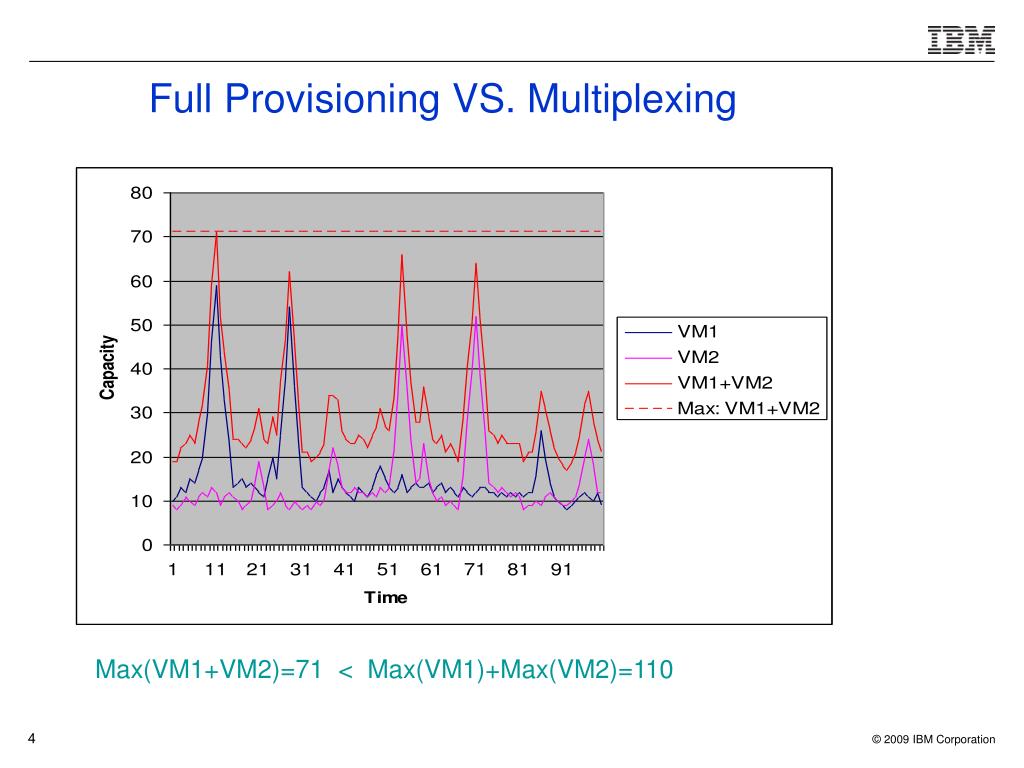 IBM

Full Provisioning VS. Multiplexing

80
70
60
50
40
30
20
10
0

Capacity

1 11 21 31 41 51 61 71 81 91

Time

VM1
VM2
VM1+VM2
Max: VM1+VM2

Max(VM1+VM2)=71 < Max(VM1)+Max(VM2)=110

4

© 2009 IBM Corporation